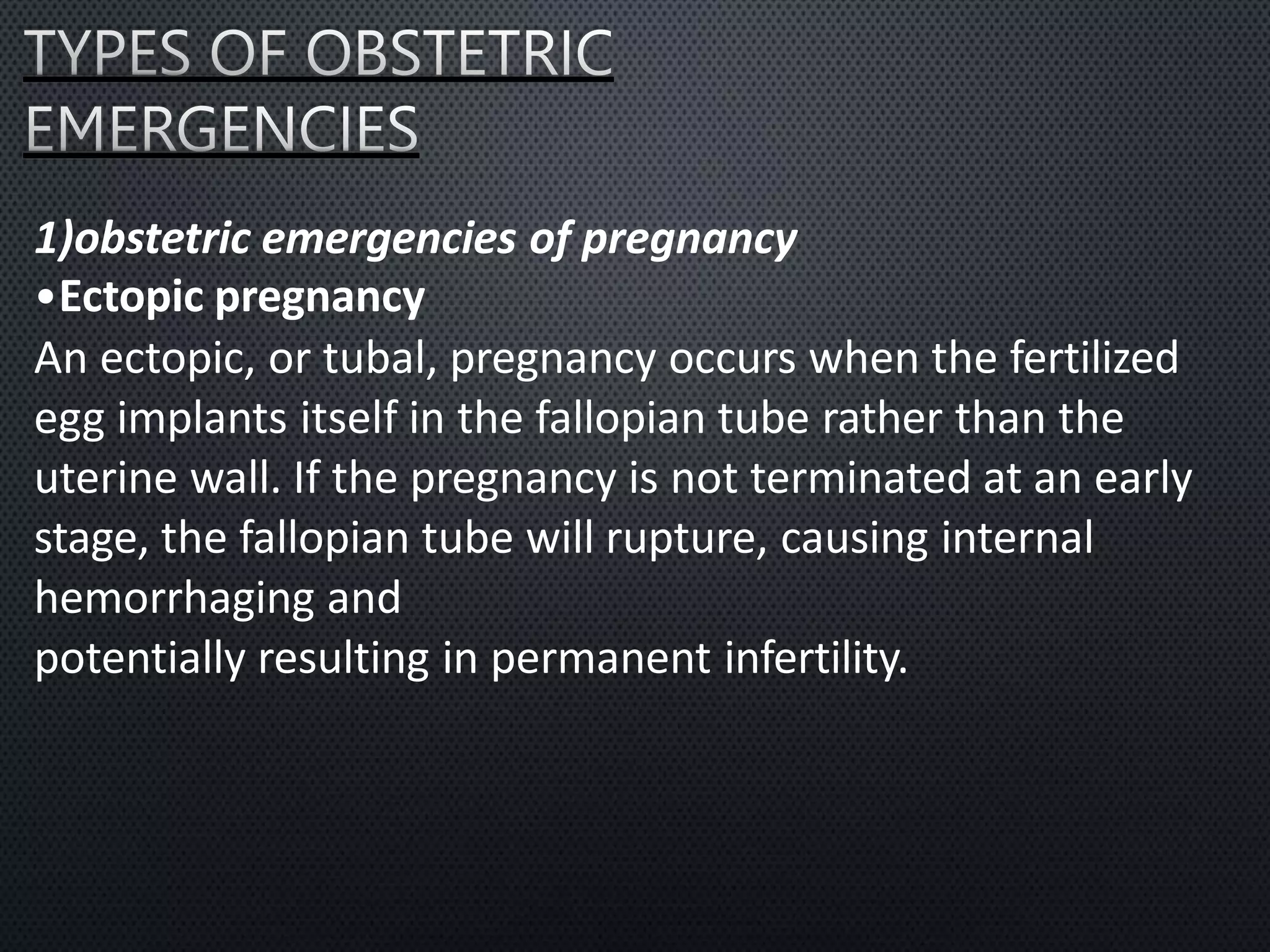 TYPES OF OBSTETRIC EMERGENCIES

1)obstetric emergencies of pregnancy

•Ectopic pregnancy

An ectopic, or tubal, pregnancy occurs when the fertilized egg implants itself in the fallopian tube rather than the uterine wall. If the pregnancy is not terminated at an early stage, the fallopian tube will rupture, causing internal hemorrhaging and
potentially resulting in permanent infertility.